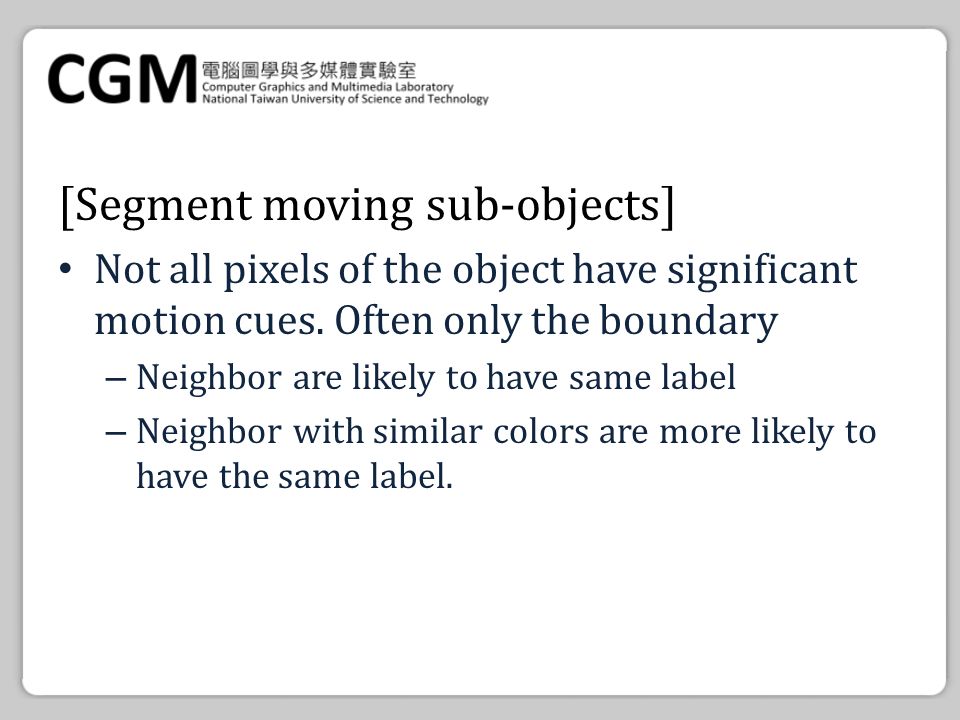 CGM 電腦圖學與多媒體實驗室
Computer Graphics and Multimedia Laboratory
National Taiwan University of Science and Technology

[Segment moving sub-objects]

• Not all pixels of the object have significant motion cues. Often only the boundary
– Neighbor are likely to have same label
– Neighbor with similar colors are more likely to have the same label.